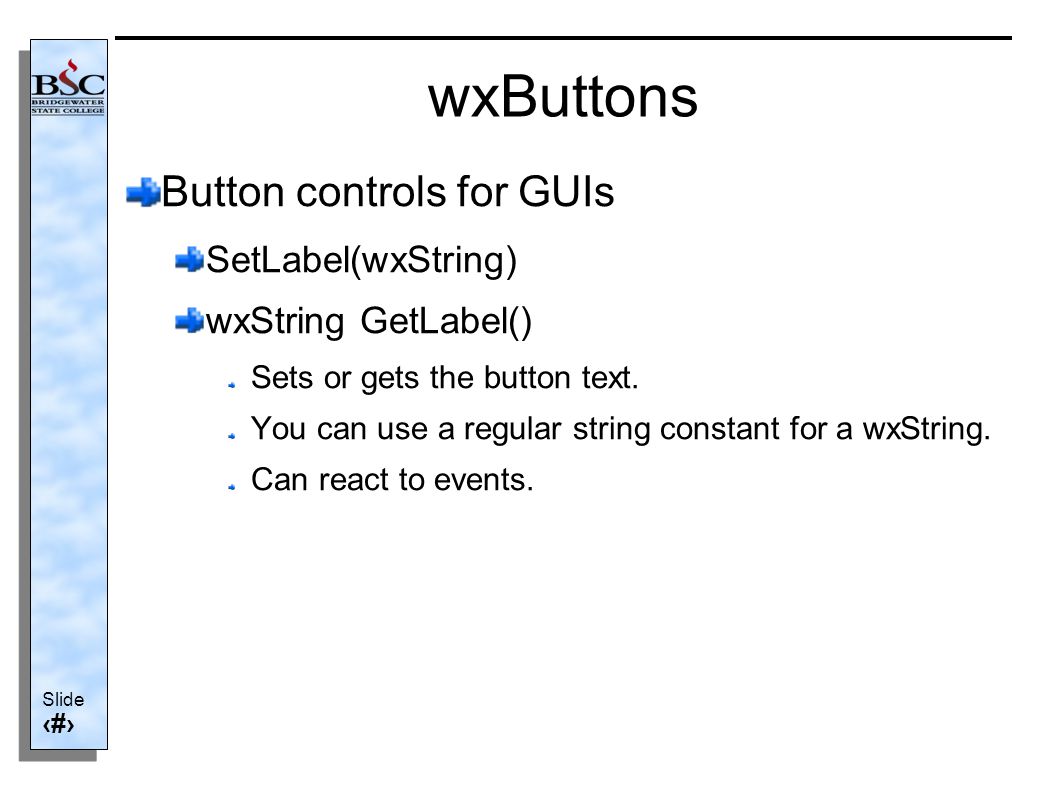 BSC
BRIDGEWATER STATE COLLEGE

wxButtons

Button controls for GUIs

SetLabel(wxString)

wxString GetLabel()

Sets or gets the button text.

You can use a regular string constant for a wxString.

Can react to events.

Slide
‹#›